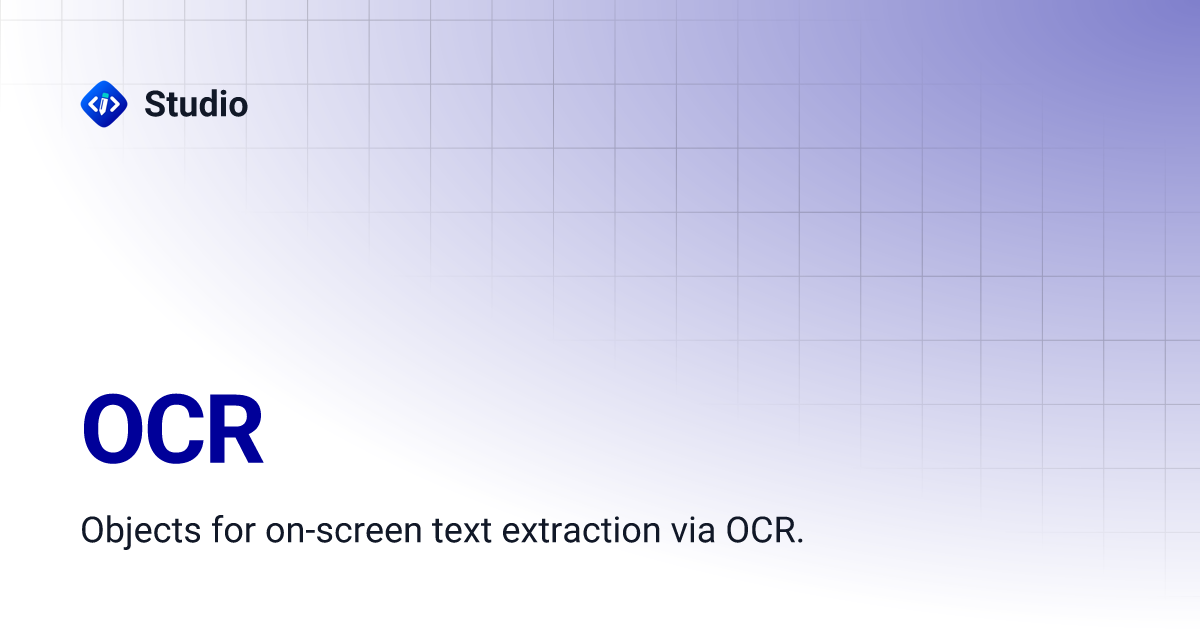 Studio

OCR

Objects for on-screen text extraction via OCR.